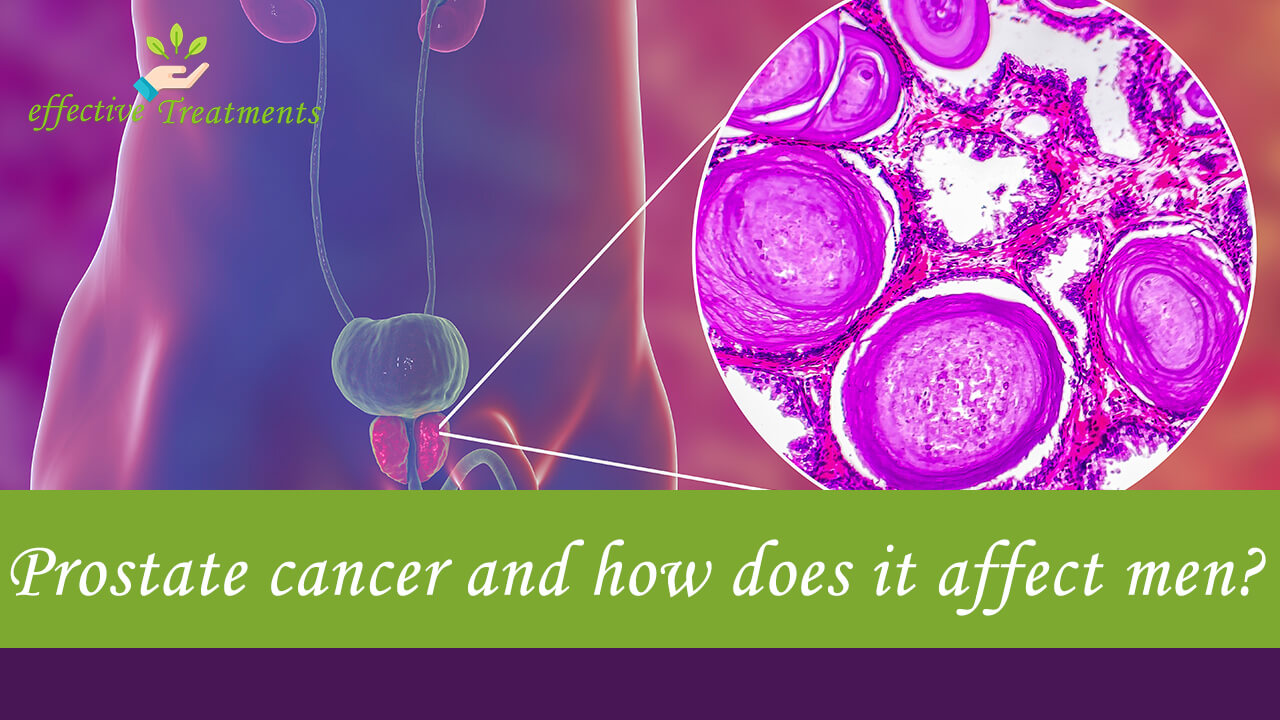 effective Treatments

Prostate cancer and how does it affect men?